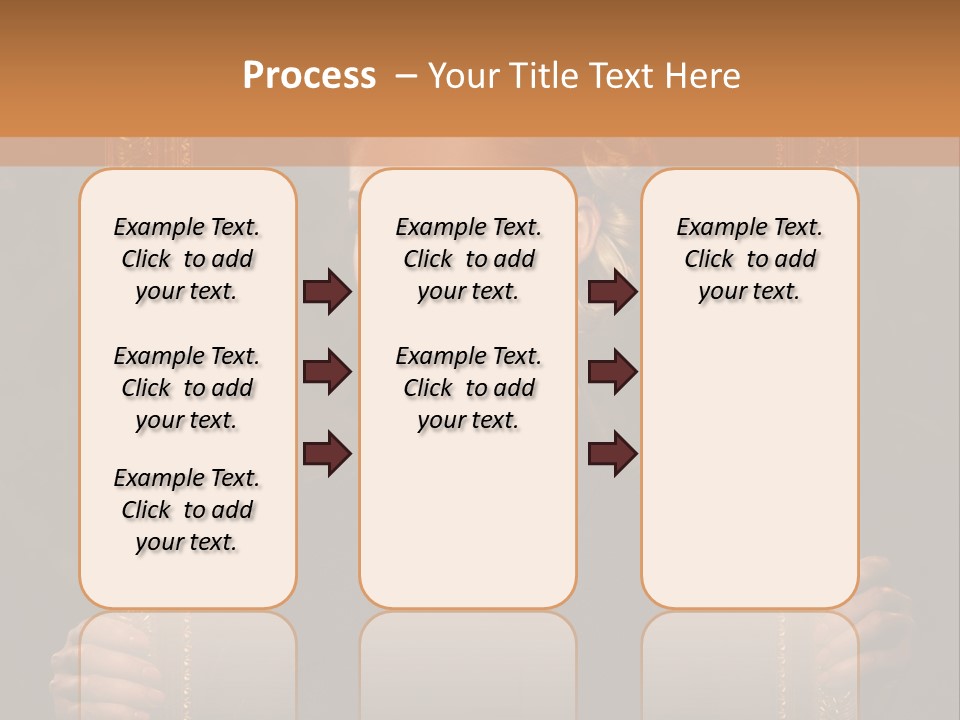 Process – Your Title Text Here

Example Text. Click to add your text.

Example Text. Click to add your text.

Example Text. Click to add your text.

Example Text. Click to add your text.

Example Text. Click to add your text.

Example Text. Click to add your text.